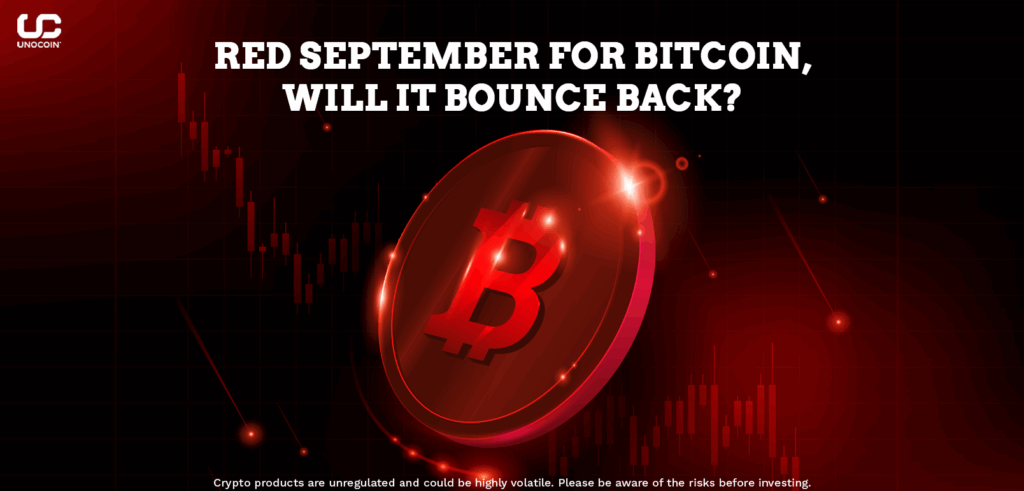 UC
UNOCOIN

RED SEPTEMBER FOR BITCOIN, WILL IT BOUNCE BACK?

Crypto products are unregulated and could be highly volatile. Please be aware of the risks before investing.